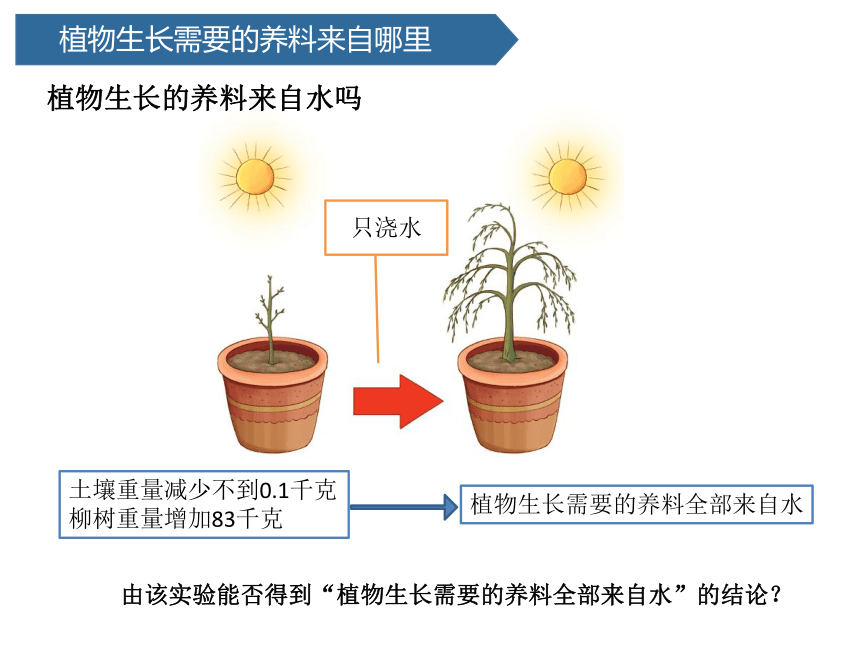 植物生长需要的养料来自哪里

植物生长的养料来自水吗

只浇水

土壤重量减少不到0.1千克
柳树重量增加83千克

植物生长需要的养料全部来自水

由该实验能否得到“植物生长需要的养料全部来自水”的结论？